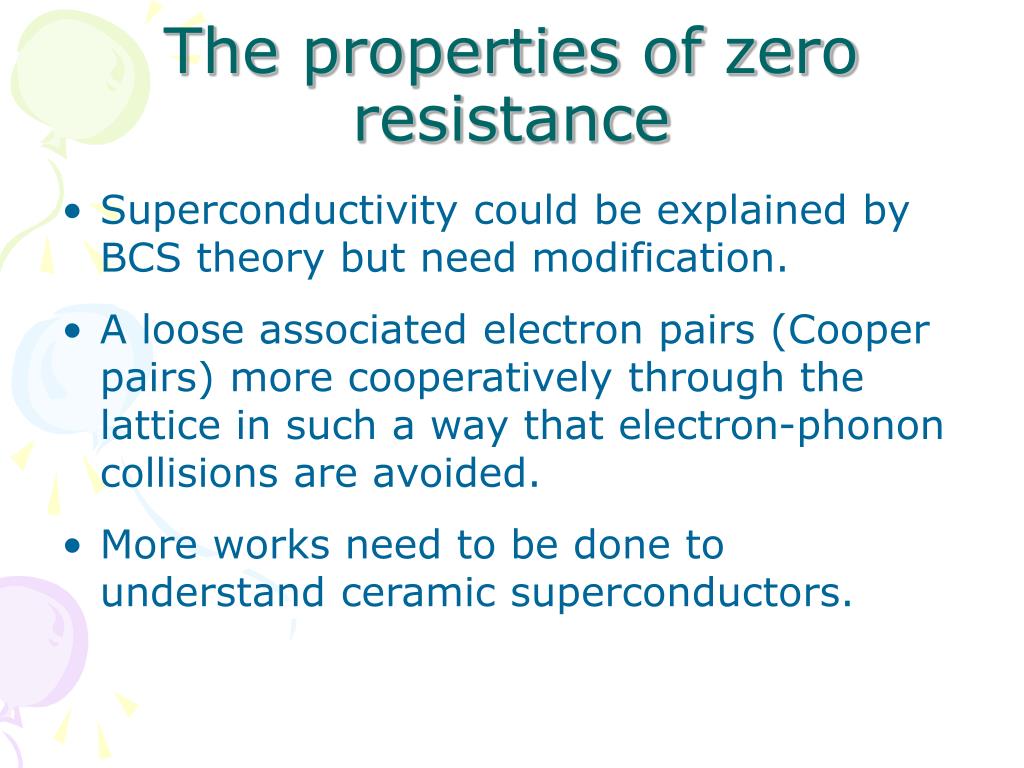 The properties of zero resistance

• Superconductivity could be explained by BCS theory but need modification.
• A loose associated electron pairs (Cooper pairs) more cooperatively through the lattice in such a way that electron-phonon collisions are avoided.
• More works need to be done to understand ceramic superconductors.